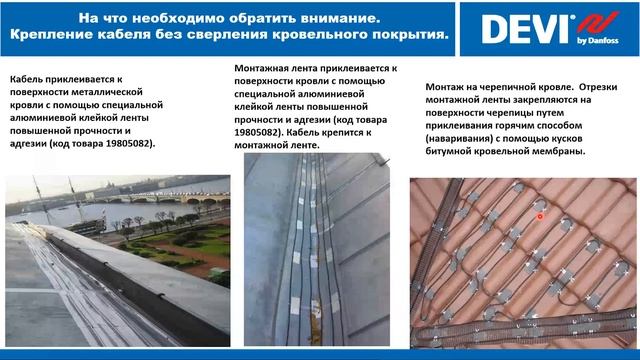 На что необходимо обратить внимание.
Крепление кабеля без сверления кровельного покрытия.

DEVI by Danfoss

Кабель приклеивается к поверхности металлической кровли с помощью специальной алюминиевой клейкой ленты повышенной прочности и адгезии (код товара 19805082).

Монтажная лента приклеивается к поверхности кровли с помощью специальной алюминиевой клейкой ленты повышенной прочности и адгезии (код товара 19805082). Кабель крепится к монтажной ленте.

Монтаж на черепичной кровле. Отрезки монтажной ленты закрепляются на поверхности черепицы путем приклеивания горячим способом (наваривания) с помощью кусков битумной кровельной мембраны.